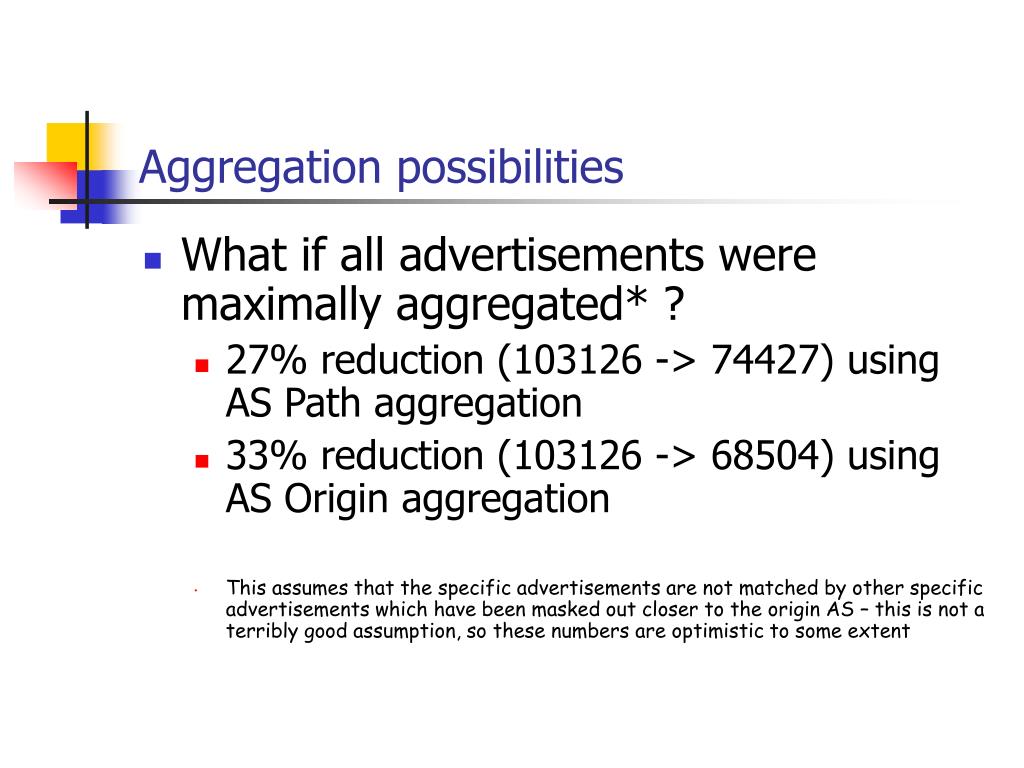 Aggregation possibilities

What if all advertisements were maximally aggregated* ?

27% reduction (103126 -> 74427) using AS Path aggregation

33% reduction (103126 -> 68504) using AS Origin aggregation

This assumes that the specific advertisements are not matched by other specific advertisements which have been masked out closer to the origin AS – this is not a terribly good assumption, so these numbers are optimistic to some extent